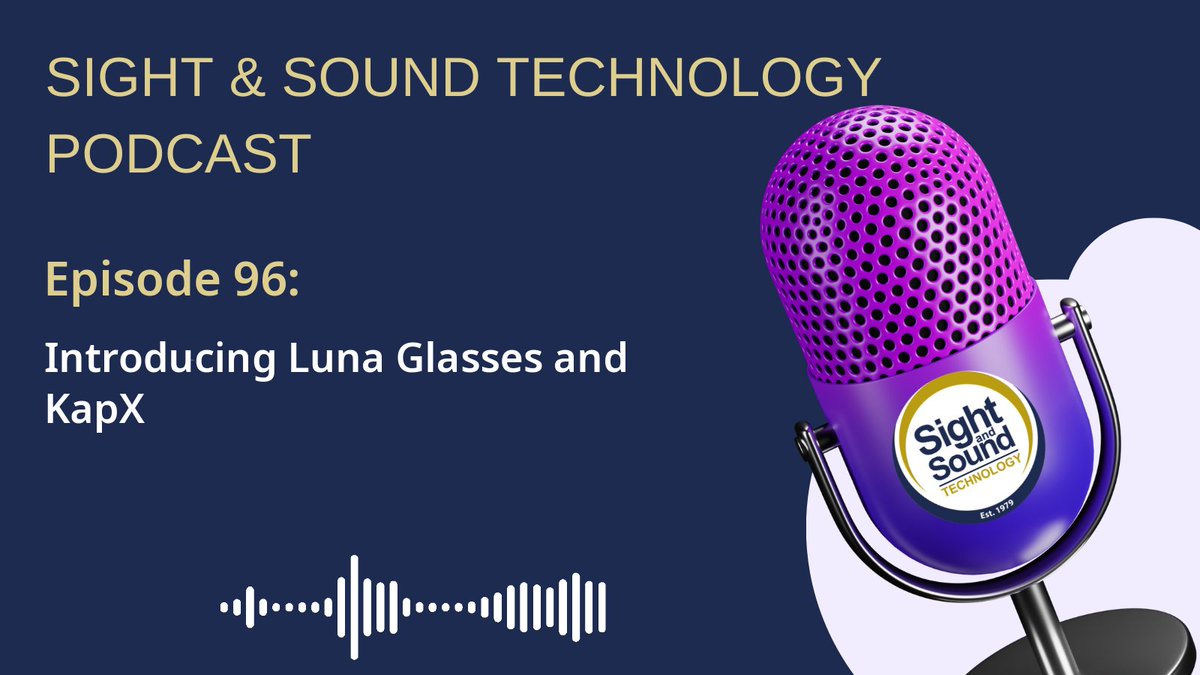 SIGHT & SOUND TECHNOLOGY PODCAST

Episode 96:

Introducing Luna Glasses and KapX

Sight and Sound TECHNOLOGY Est. 1979